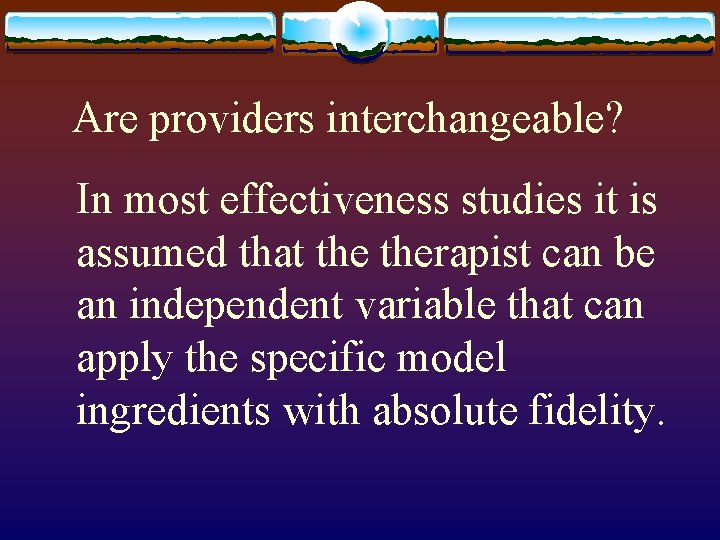 Are providers interchangeable?

In most effectiveness studies it is assumed that the therapist can be an independent variable that can apply the specific model ingredients with absolute fidelity.